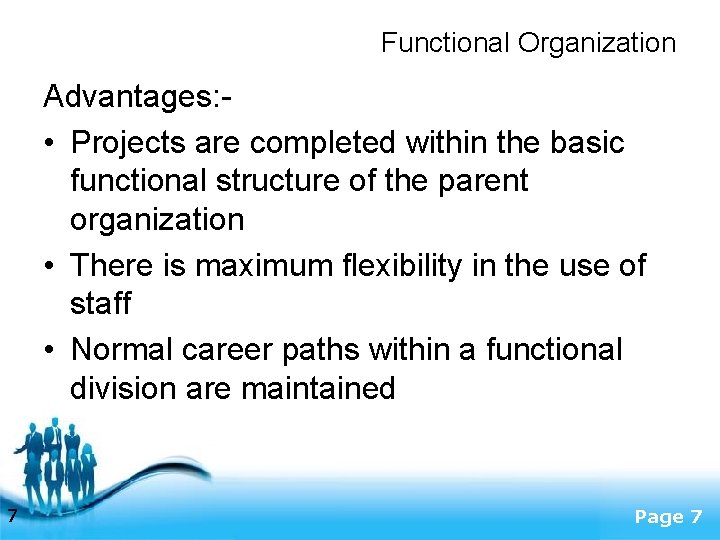 Functional Organization

Advantages:-

• Projects are completed within the basic functional structure of the parent organization

• There is maximum flexibility in the use of staff

• Normal career paths within a functional division are maintained

7

Page 7